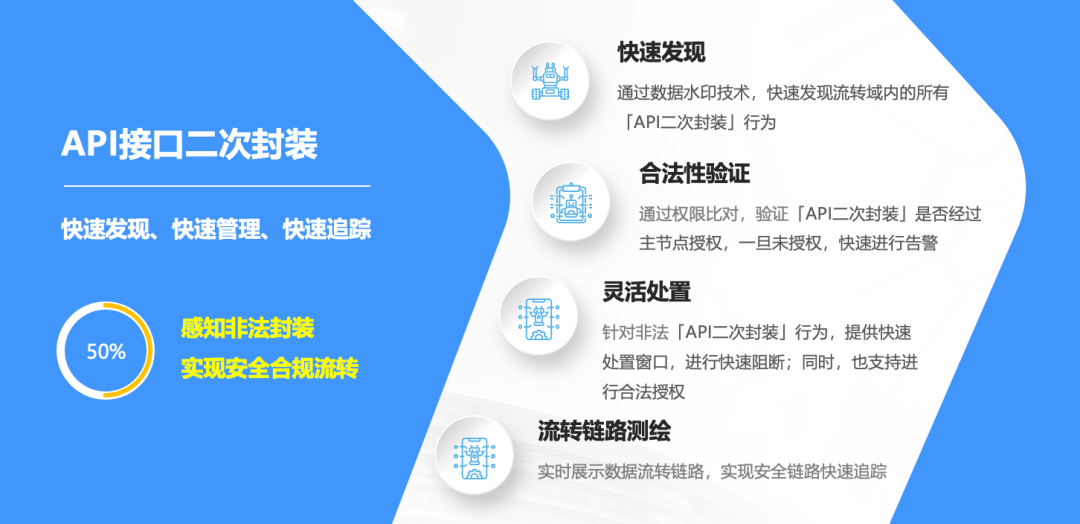 API接口二次封装

快速发现、快速管理、快速追踪

50%

感知非法封装
实现安全合规流转

快速发现

通过数据水印技术，快速发现流转域内的所有「API二次封装」行为

合法性验证

通过权限比对，验证「API二次封装」是否经过主节点授权，一旦未授权，快速进行告警

灵活处置

针对非法「API二次封装」行为，提供快速处置窗口，进行快速阻断；同时，也支持进行合法授权

流转链路测绘

实时展示数据流转链路，实现安全链路快速追踪